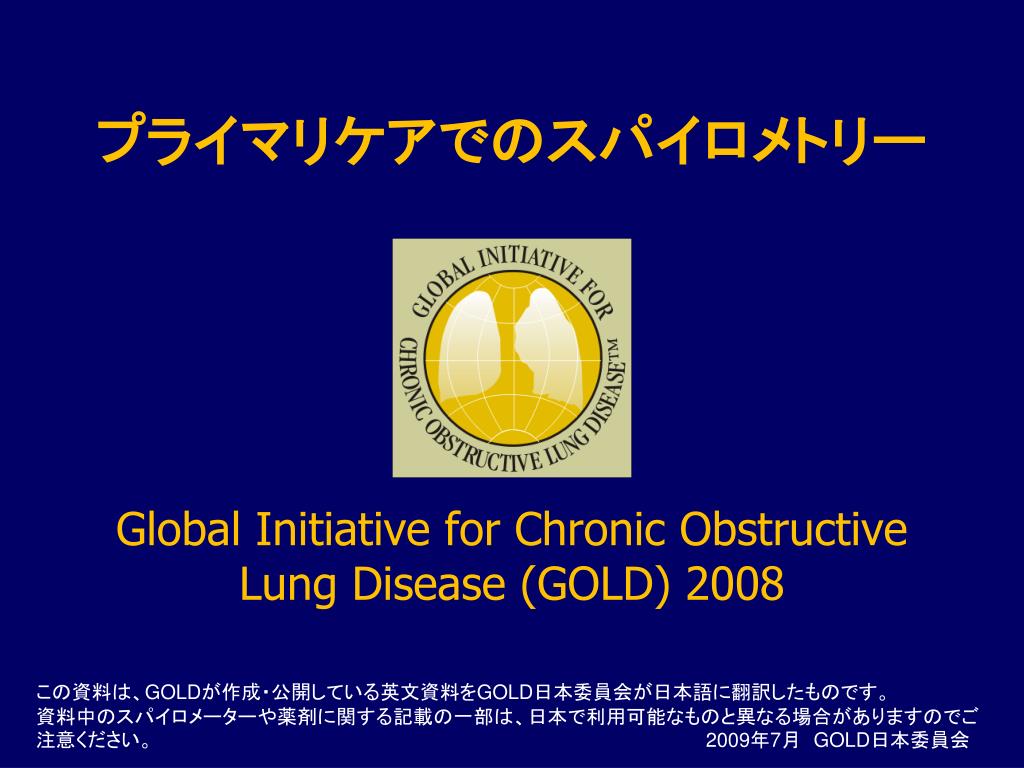 プライマリケアでのスパイロメトリー

GLOBAL INITIATIVE FOR CHRONIC OBSTRUCTIVE LUNG DISEASE™

Global Initiative for Chronic Obstructive Lung Disease (GOLD) 2008

この資料は、GOLDが作成・公開している英文資料をGOLD日本委員会が日本語に翻訳したものです。
資料中のスパイロメーターや薬剤に関する記載の一部は、日本で利用可能なものと異なる場合がありますのでご注意ください。 2009年7月 GOLD日本委員会